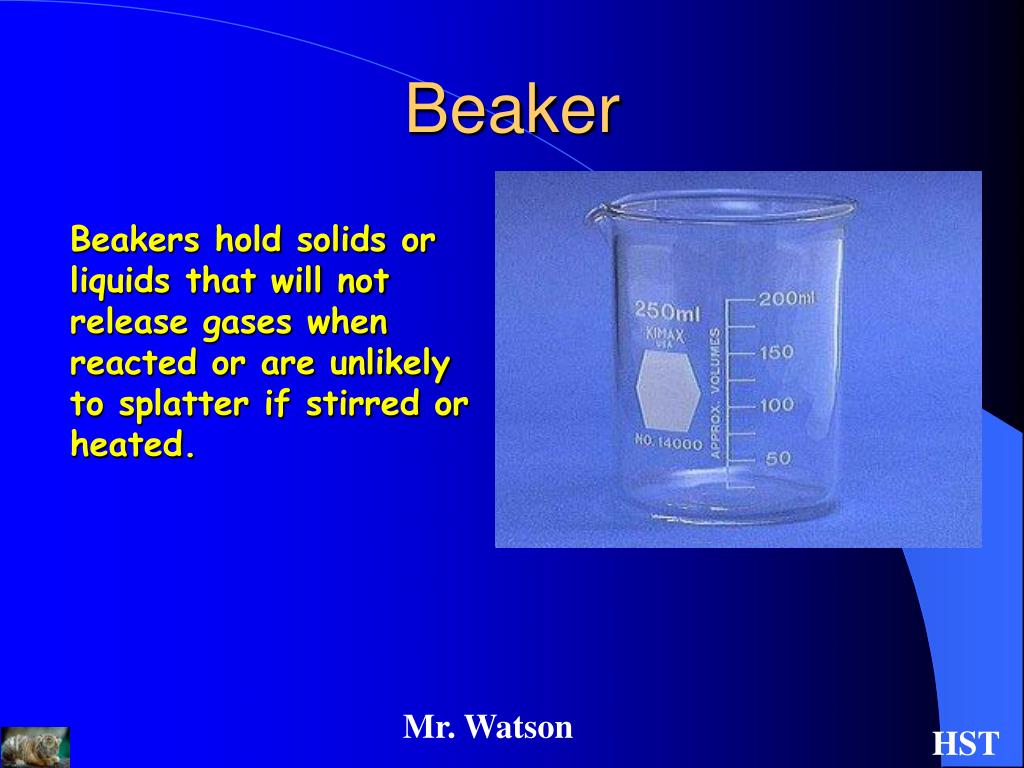 Beaker

Beakers hold solids or liquids that will not release gases when reacted or are unlikely to splatter if stirred or heated.

250ml
KIMAX
USA
NO. 14000
APPROX. VOLUMES
200ml
150
100
50

Mr. Watson

HST